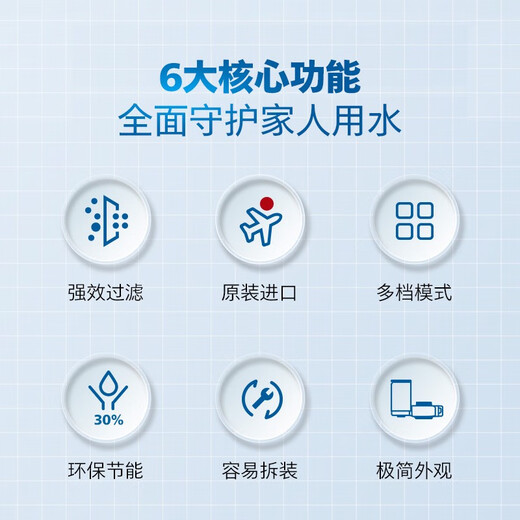 6大核心功能
全面守护家人用水

强效过滤

原装进口

多档模式

30%
环保节能

容易拆装

极简外观